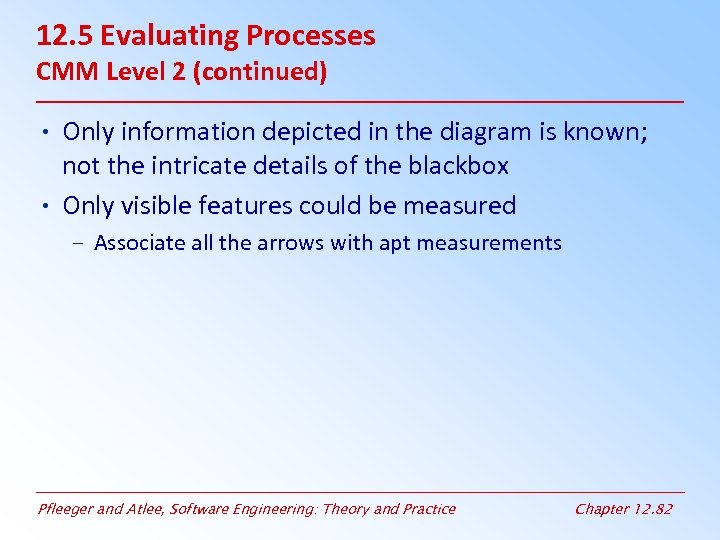 12.5 Evaluating Processes
CMM Level 2 (continued)

• Only information depicted in the diagram is known; not the intricate details of the blackbox
• Only visible features could be measured
– Associate all the arrows with apt measurements

Pfleeger and Atlee, Software Engineering: Theory and Practice Chapter 12.82